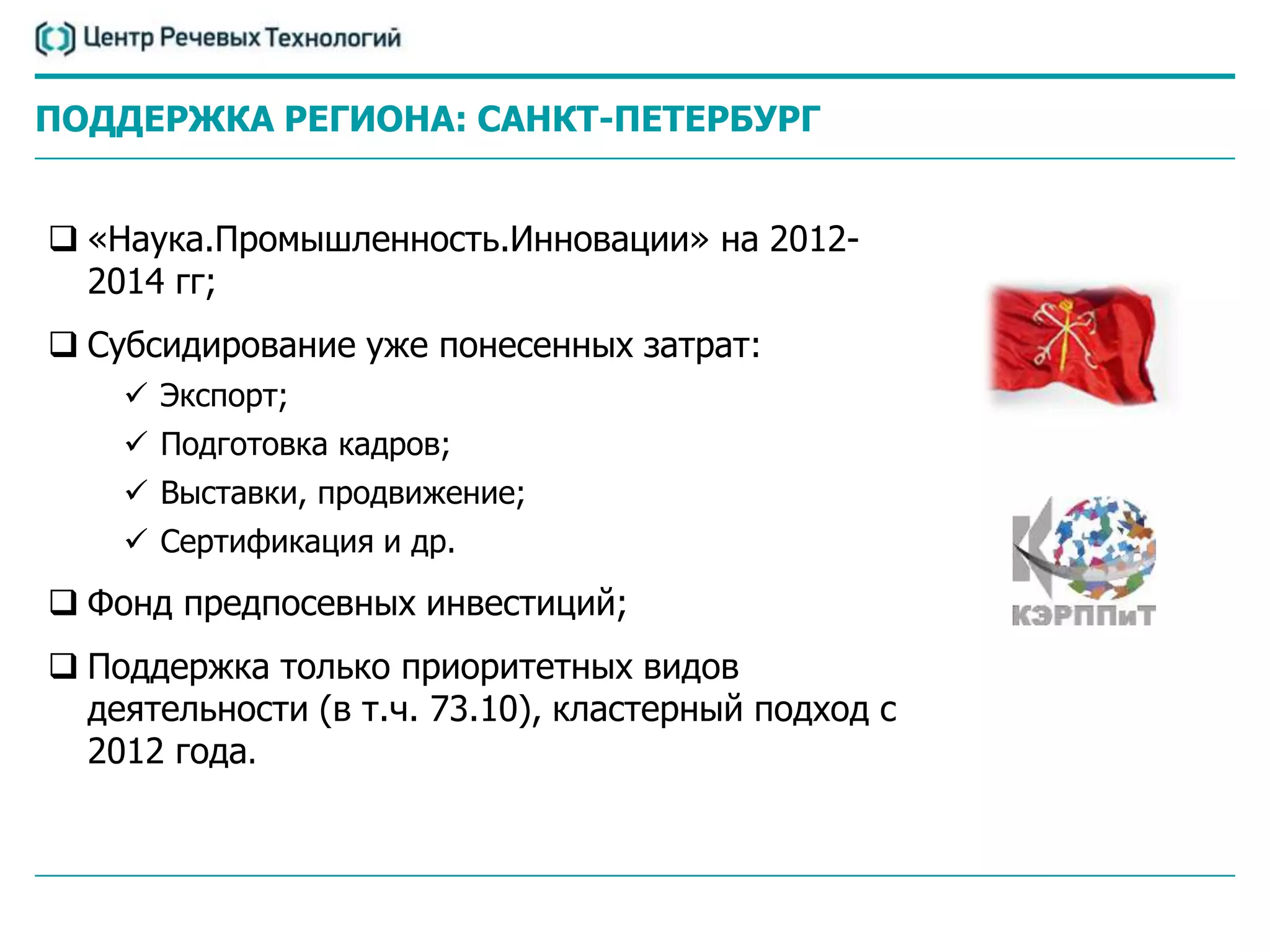 Центр Речевых Технологий

ПОДДЕРЖКА РЕГИОНА: САНКТ-ПЕТЕРБУРГ

❑ «Наука.Промышленность.Инновации» на 2012-2014 гг;

❑ Субсидирование уже понесенных затрат:

✓ Экспорт;

✓ Подготовка кадров;

✓ Выставки, продвижение;

✓ Сертификация и др.

❑ Фонд предпосевных инвестиций;

❑ Поддержка только приоритетных видов деятельности (в т.ч. 73.10), кластерный подход с 2012 года.

КЭРППиТ